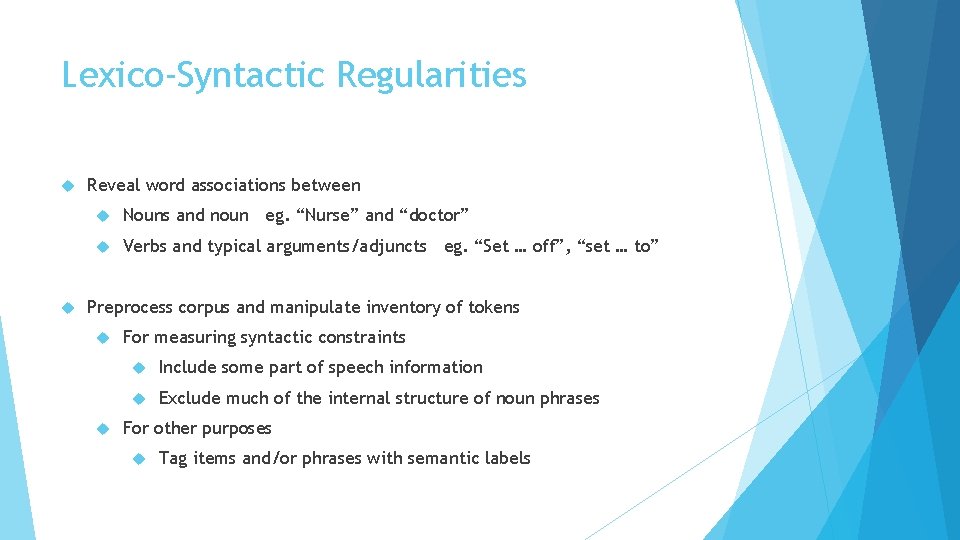 Lexico-Syntactic Regularities

Reveal word associations between

Nouns and noun eg. “Nurse” and “doctor”

Verbs and typical arguments/adjuncts eg. “Set … off”, “set … to”

Preprocess corpus and manipulate inventory of tokens

For measuring syntactic constraints

Include some part of speech information

Exclude much of the internal structure of noun phrases

For other purposes

Tag items and/or phrases with semantic labels